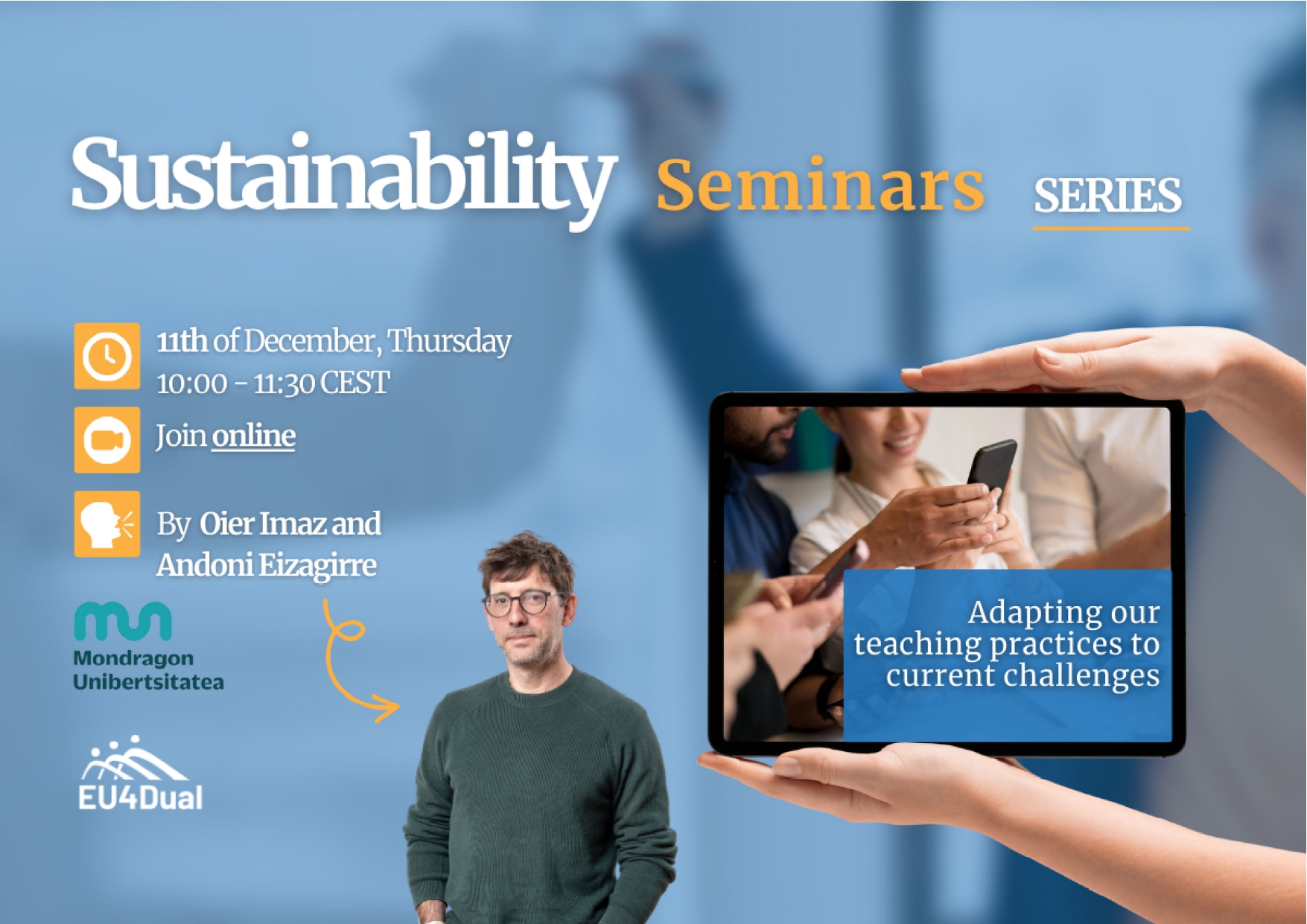 Sustainability Seminars SERIES

11th of December, Thursday
10:00 - 11:30 CEST

Join online

By Oier Imaz and Andoni Eizagirre

Mondragon Unibertsitatea

EU4Dual

Adapting our teaching practices to current challenges